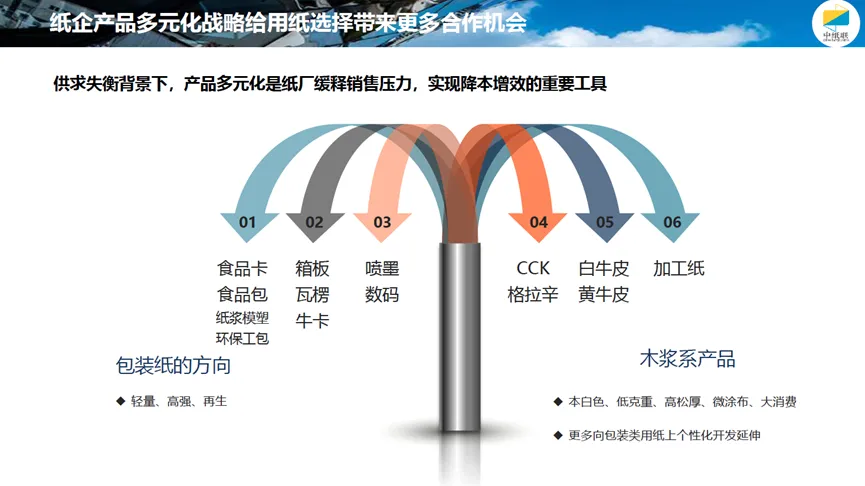 纸企产品多元化战略给用纸选择带来更多合作机会

中纸联

供求失衡背景下，产品多元化是纸厂缓释销售压力，实现降本增效的重要工具

01
食品卡
食品包
纸浆模塑
环保工包

02
箱板
瓦楞
牛卡

03
喷墨
数码

04
CCK
格拉辛

05
白牛皮
黄牛皮

06
加工纸

包装纸的方向

◆ 轻量、高强、再生

木浆系产品

◆ 本白色、低克重、高松厚、微涂布、大消费

◆ 更多向包装类用纸上个性化开发延伸